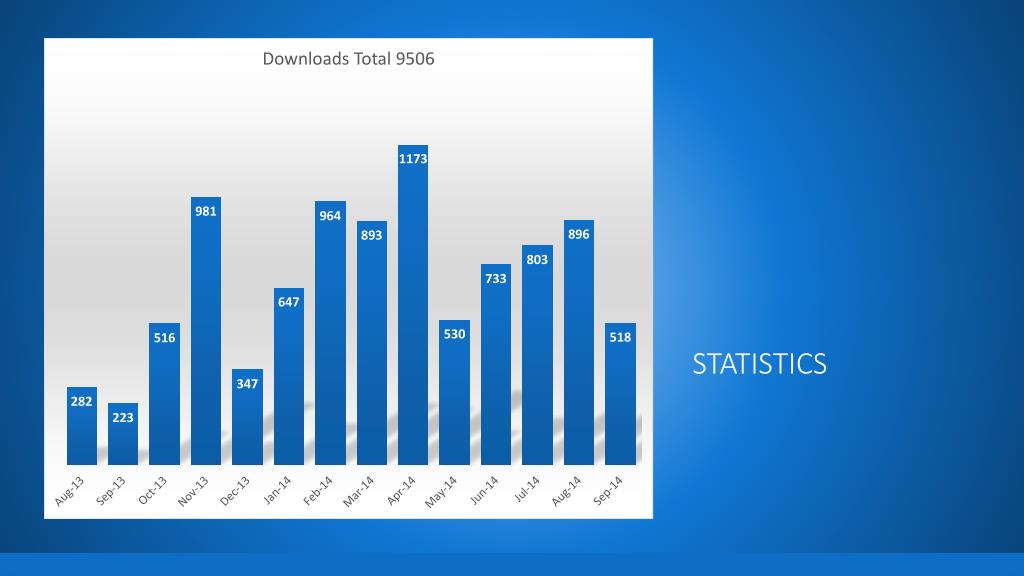 Downloads Total 9506

282
223
516
981
347
647
964
893
1173
530
733
803
896
518

Aug-13
Sep-13
Oct-13
Nov-13
Dec-13
Jan-14
Feb-14
Mar-14
Apr-14
May-14
Jun-14
Jul-14
Aug-14
Sep-14

STATISTICS